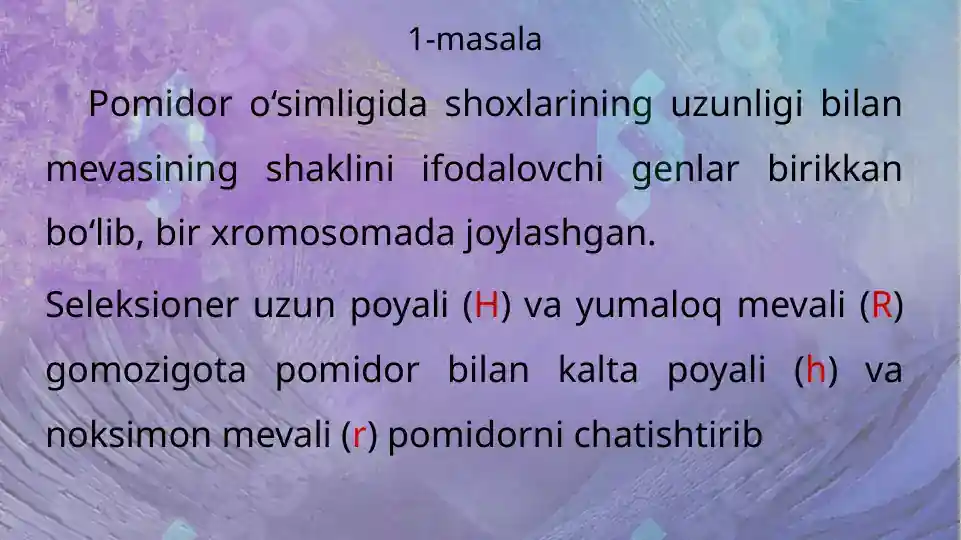 1-masala

Pomidor oʻsimligida shoxlarining uzunligi bilan mevasining shaklini ifodalovchi genlar birikkan boʻlib, bir xromosomada joylashgan.

Seleksioner uzun poyali (H) va yumaloq mevali (R) gomozigota pomidor bilan kalta poyali (h) va noksimon mevali (r) pomidorni chatishtirib